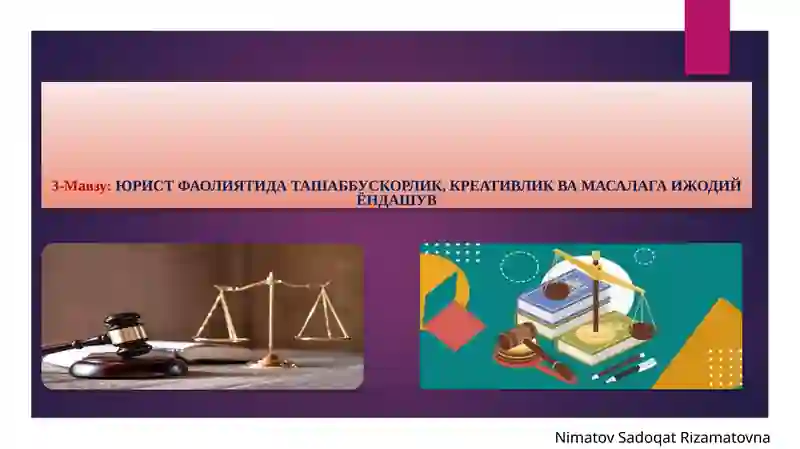 3-Мавзу: ЮРИСТ ФАОЛИЯТИДА ТАШАББУСКОРЛИК, КРЕАТИВЛИК ВА МАСАЛАГА ИЖОДИЙ ЁНДАШУВ

Nimatov Sadoqat Rizamatovna